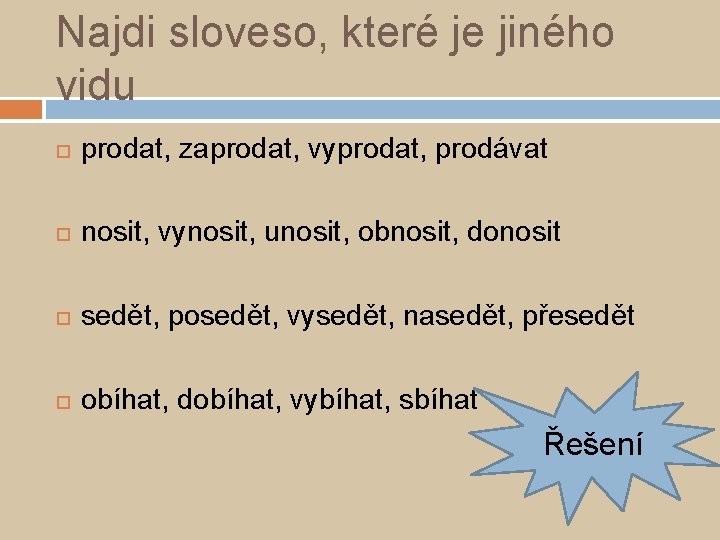 Najdi sloveso, které je jiného vidu

prodat, zaprodat, vyprodat, prodávat

nosit, vynosit, unosit, obnosit, donosit

sedět, posedět, vysedět, nasedět, přesedět

obíhat, dobíhat, vybíhat, sbíhat

Řešení